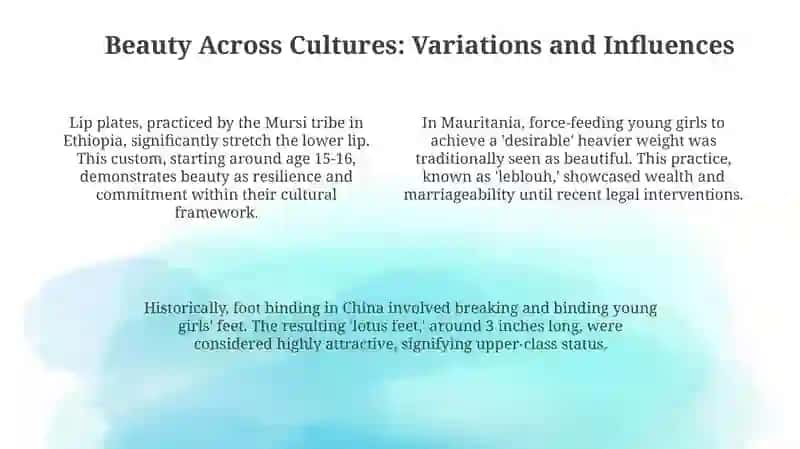 Beauty Across Cultures: Variations and Influences

Lip plates, practiced by the Mursi tribe in Ethiopia, significantly stretch the lower lip. This custom, starting around age 15-16, demonstrates beauty as resilience and commitment within their cultural framework.

In Mauritania, force-feeding young girls to achieve a 'desirable' heavier weight was traditionally seen as beautiful. This practice, known as 'leblouh,' showcased wealth and marriageability until recent legal interventions.

Historically, foot binding in China involved breaking and binding young girls' feet. The resulting 'lotus feet,' around 3 inches long, were considered highly attractive, signifying upper-class status.